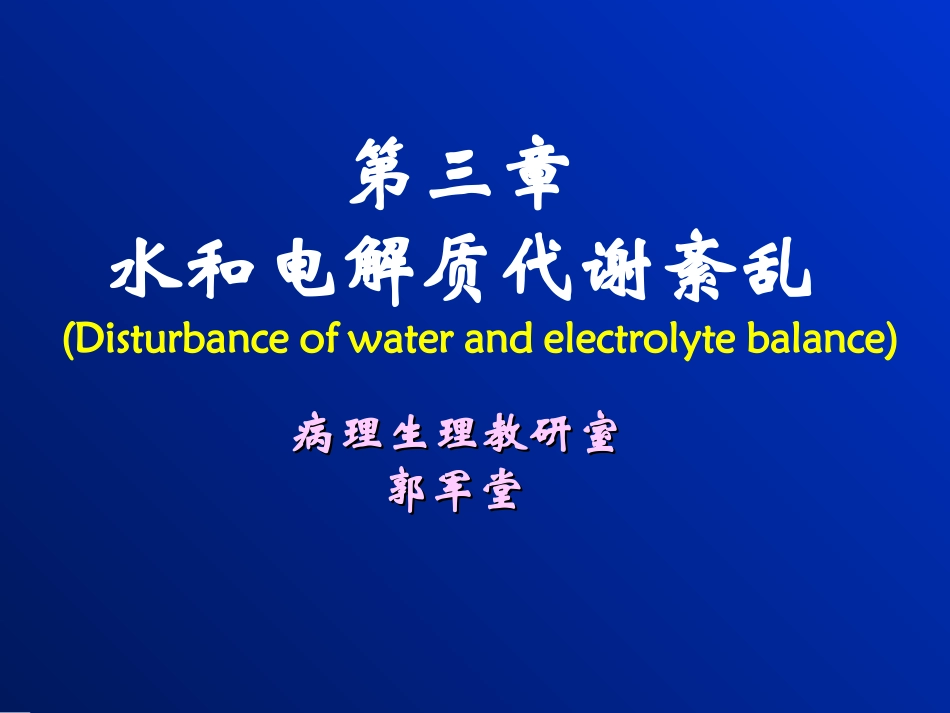 第三章
水和电解质代谢紊乱
(Disturbance of water and electrolyte balance)

病理生理教研室
郭军堂